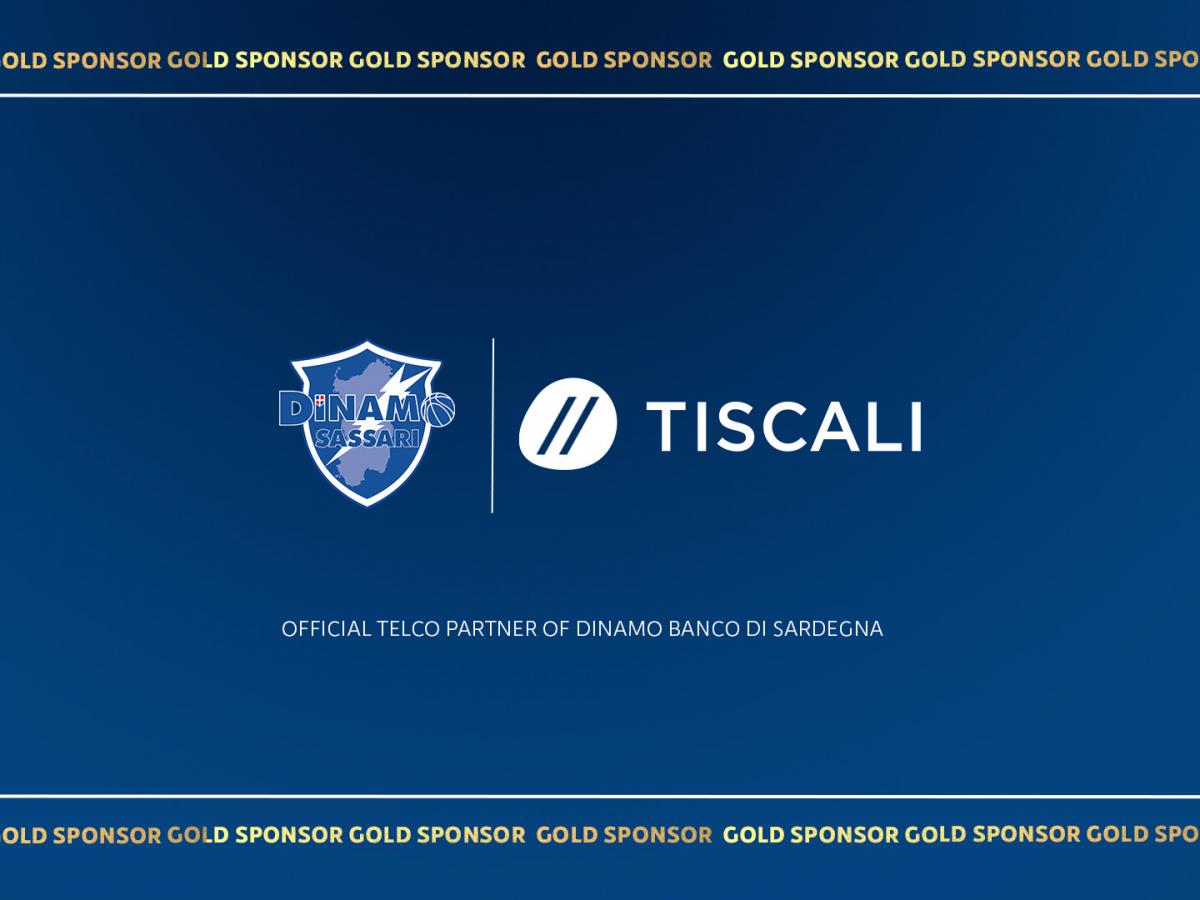 OLD SPONSOR GOLD SPONSOR GOLD SPONSOR GOLD SPONSOR GOLD SPONSOR GOLD SPONSOR GOLD SPO

DINAMO SASSARI

TISCALI

OFFICIAL TELCO PARTNER OF DINAMO BANCO DI SARDEGNA

OLD SPONSOR GOLD SPONSOR GOLD SPONSOR GOLD SPONSOR GOLD SPONSOR GOLD SPONSOR GOLD SPO